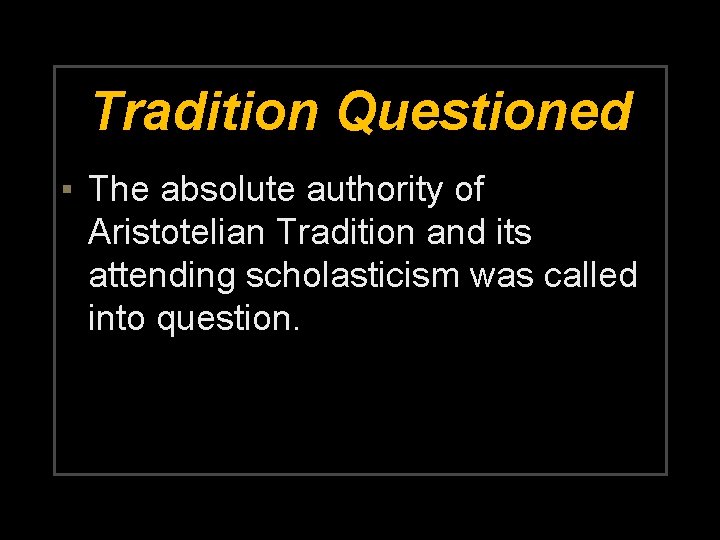 Tradition Questioned

▪ The absolute authority of Aristotelian Tradition and its attending scholasticism was called into question.